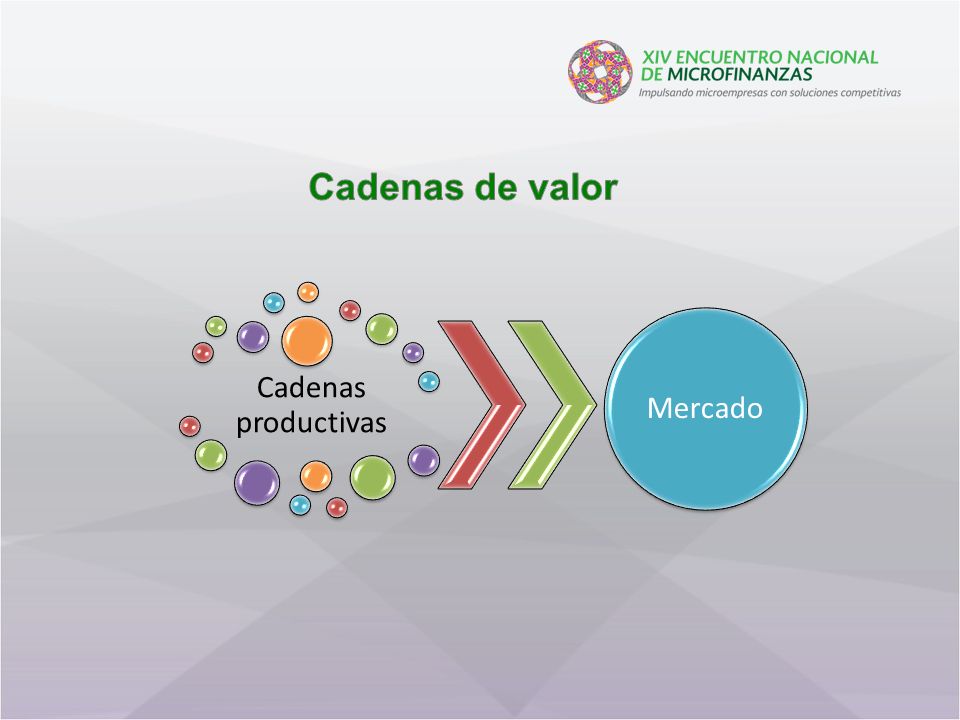 XIV ENCUENTRO NACIONAL DE MICROFINANZAS
Impulsando microempresas con soluciones competitivas

Cadenas de valor

Cadenas productivas

Mercado